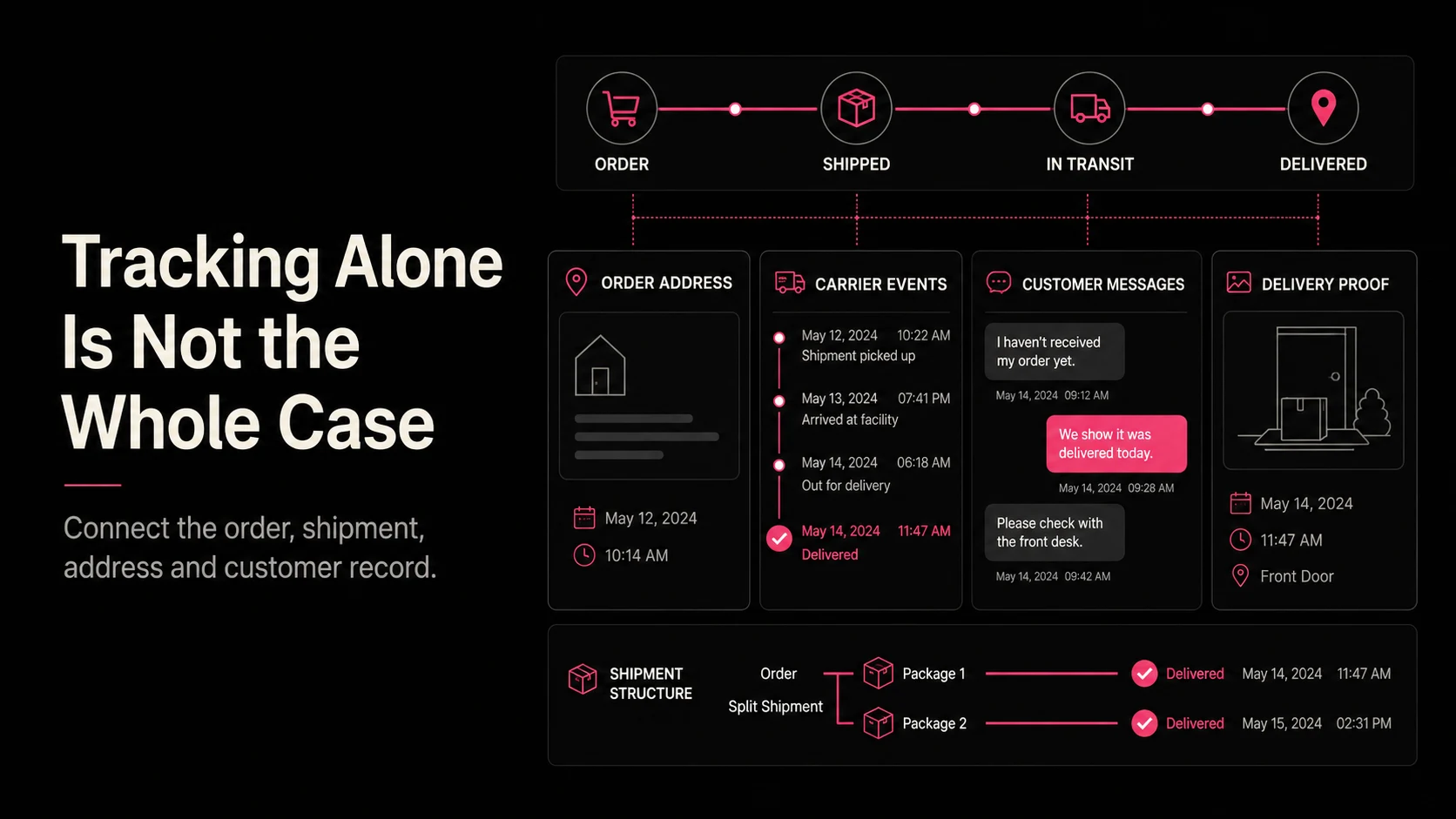 Tracking Alone Is Not the Whole Case

Connect the order, shipment, address and customer record.

ORDER
SHIPPED
IN TRANSIT
DELIVERED

ORDER ADDRESS

May 12, 2024
10:14 AM

CARRIER EVENTS

May 12, 2024 10:22 AM
Shipment picked up

May 13, 2024 07:41 PM
Arrived at facility

May 14, 2024 06:18 AM
Out for delivery

May 14, 2024 11:47 AM
Delivered

CUSTOMER MESSAGES

I haven't received my order yet.
May 14, 2024 09:12 AM

We show it was delivered today.
May 14, 2024 09:28 AM

Please check with the front desk.
May 14, 2024 09:42 AM

DELIVERY PROOF

May 14, 2024
11:47 AM
Front Door

SHIPMENT STRUCTURE

Order
Split Shipment

Package 1 Delivered May 14, 2024 11:47 AM
Package 2 Delivered May 15, 2024 02:31 PM